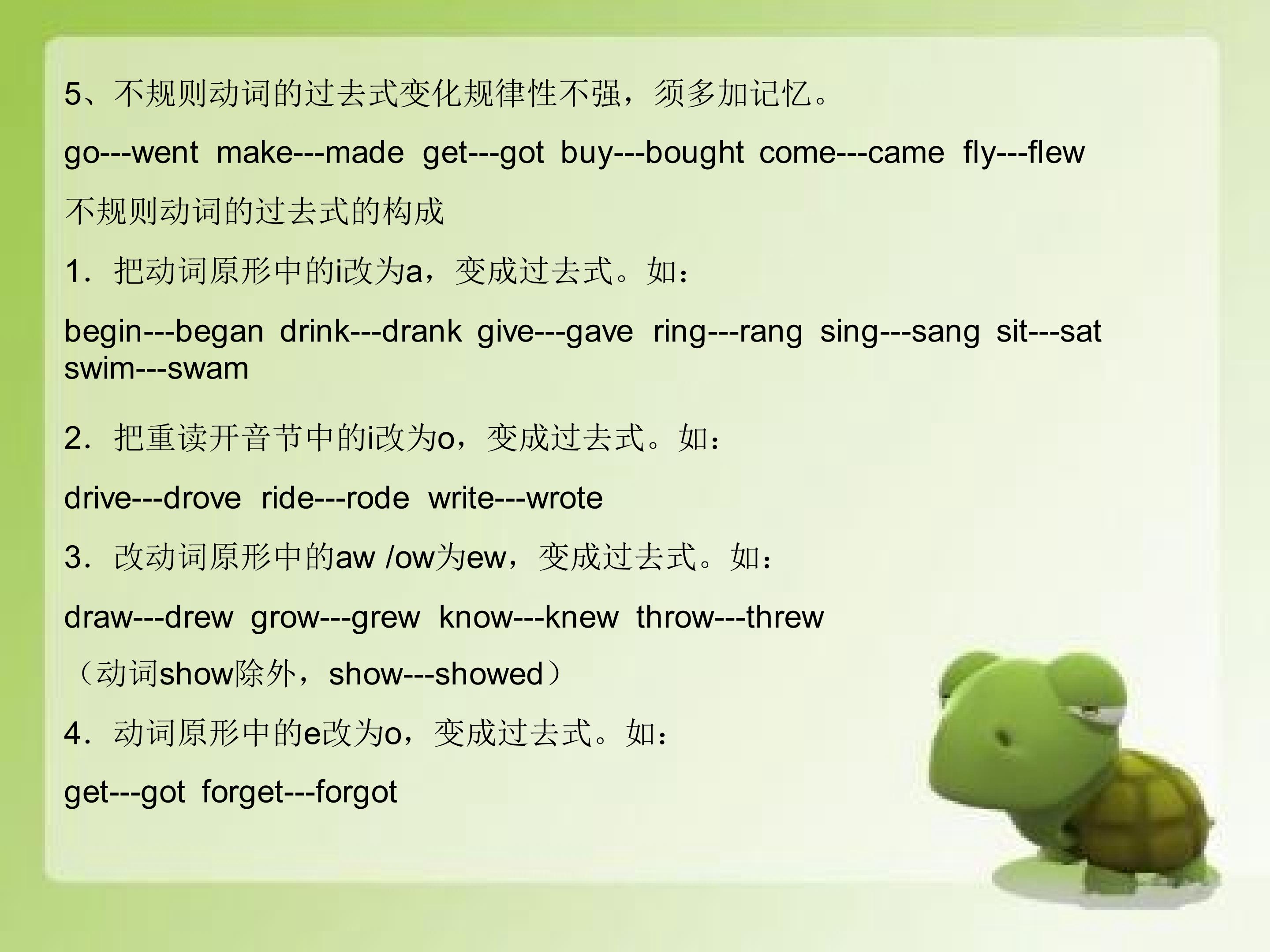 5、不规则动词的过去式变化规律性不强，须多加记忆。

go---went make---made get---got buy---bought come---came fly---flew

不规则动词的过去式的构成

1．把动词原形中的i改为a，变成过去式。如：

begin---began drink---drank give---gave ring---rang sing---sang sit---sat swim---swam

2．把重读开音节中的i改为o，变成过去式。如：

drive---drove ride---rode write---wrote

3．改动词原形中的aw /ow为ew，变成过去式。如：

draw---drew grow---grew know---knew throw---threw

（动词show除外，show---showed）

4．动词原形中的e改为o，变成过去式。如：

get---got forget---forgot